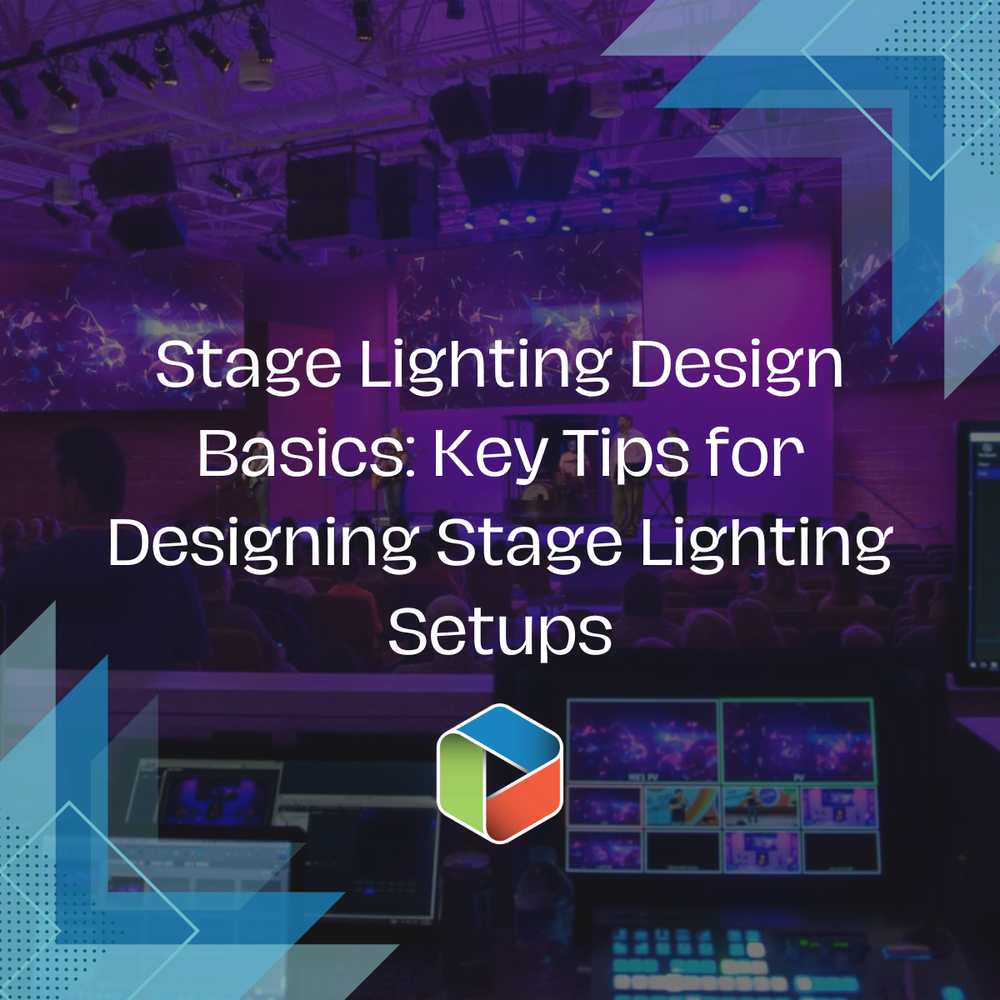 Stage Lighting Design Basics: Key Tips for Designing Stage Lighting Setups